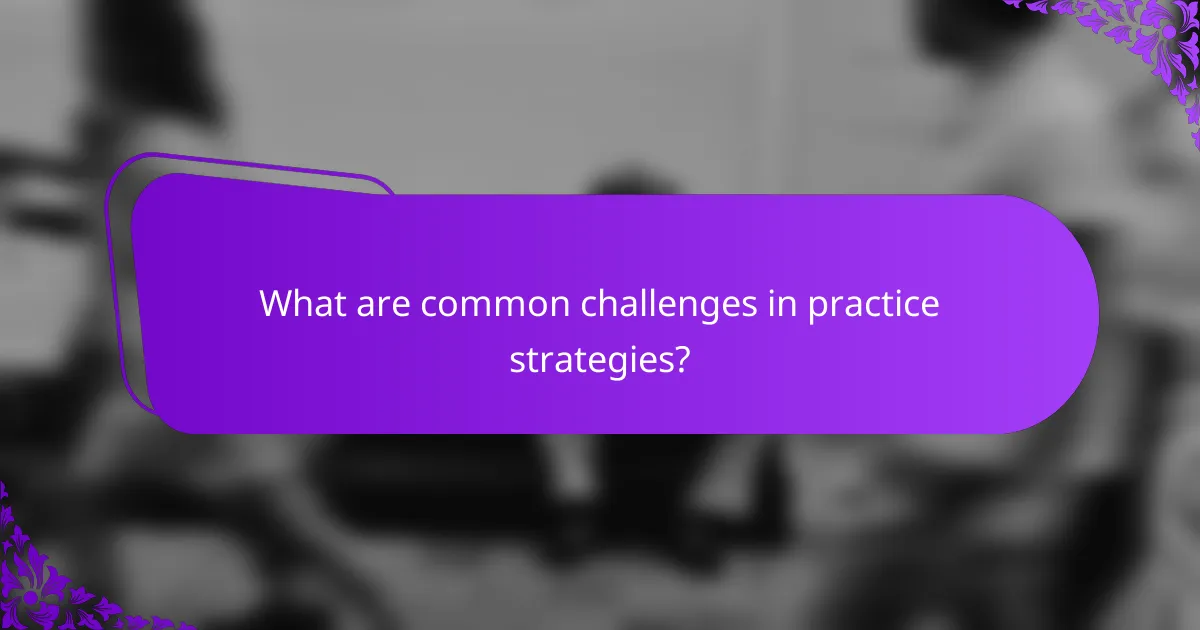 What are common challenges in practice strategies?